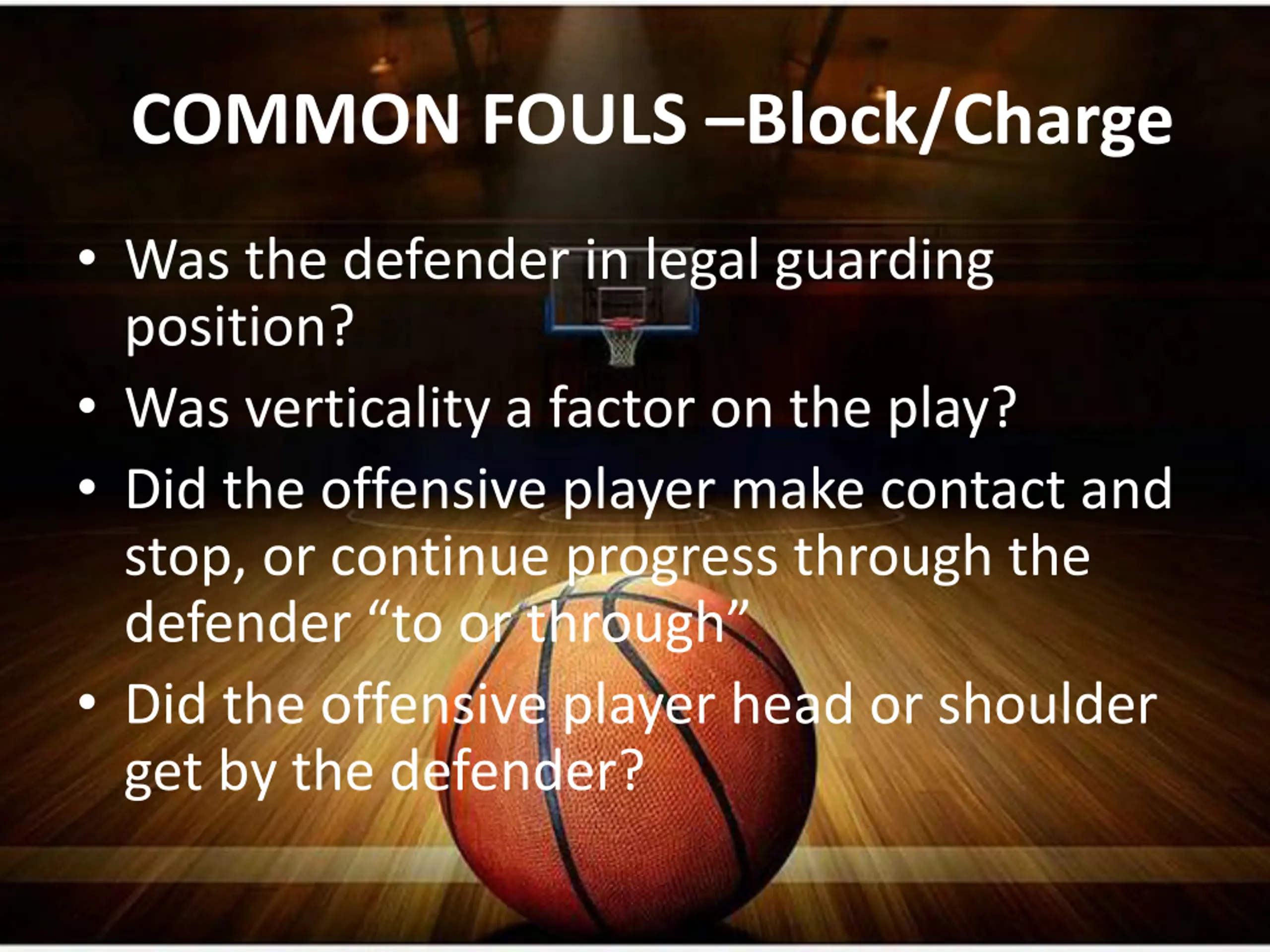 COMMON FOULS –Block/Charge

• Was the defender in legal guarding position?
• Was verticality a factor on the play?
• Did the offensive player make contact and stop, or continue progress through the defender “to or through”
• Did the offensive player head or shoulder get by the defender?